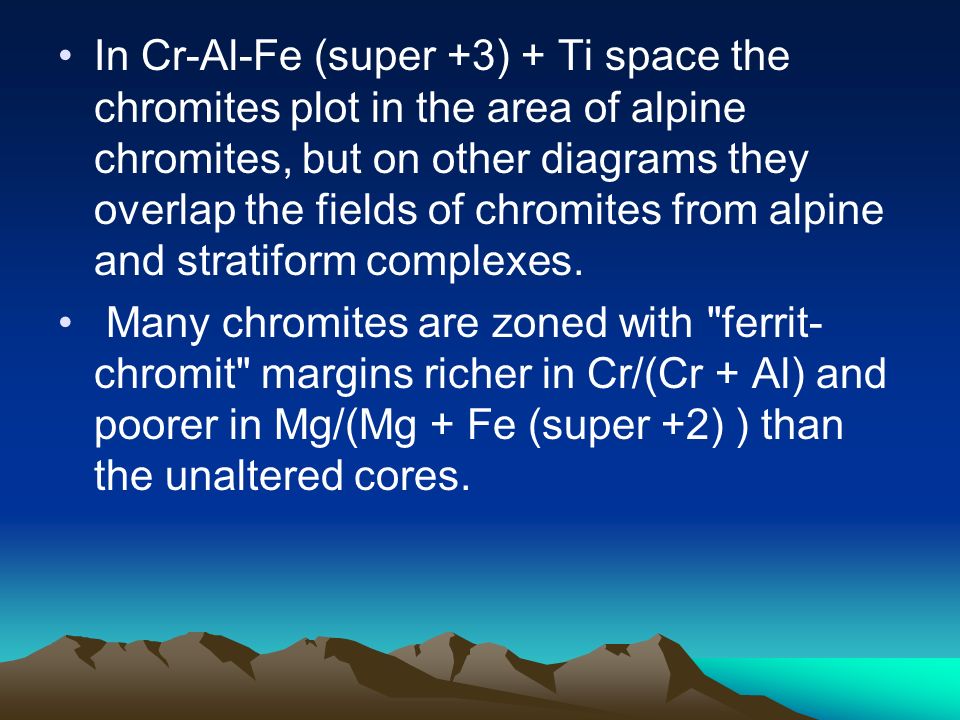 • In Cr-Al-Fe (super +3) + Ti space the chromites plot in the area of alpine chromites, but on other diagrams they overlap the fields of chromites from alpine and stratiform complexes.

• Many chromites are zoned with "ferrit-chromit" margins richer in Cr/(Cr + Al) and poorer in Mg/(Mg + Fe (super +2) ) than the unaltered cores.